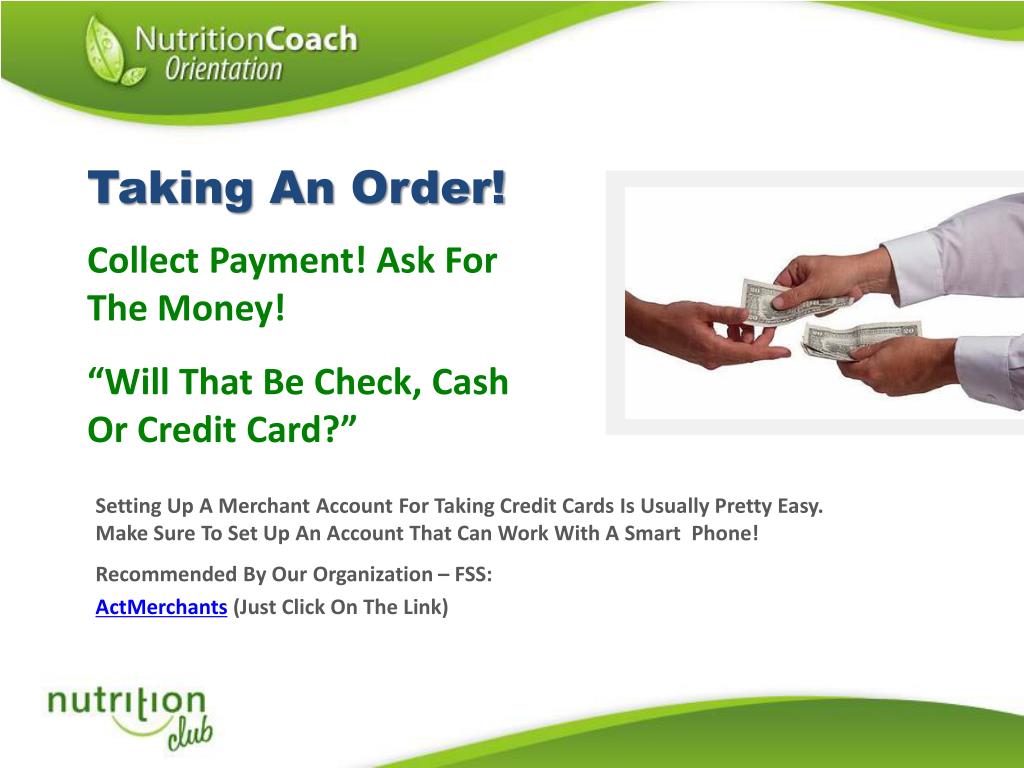 NutritionCoach
Orientation

Taking An Order!

Collect Payment! Ask For The Money!

“Will That Be Check, Cash Or Credit Card?”

Setting Up A Merchant Account For Taking Credit Cards Is Usually Pretty Easy. Make Sure To Set Up An Account That Can Work With A Smart Phone!

Recommended By Our Organization – FSS:

ActMerchants (Just Click On The Link)

nutrition
club